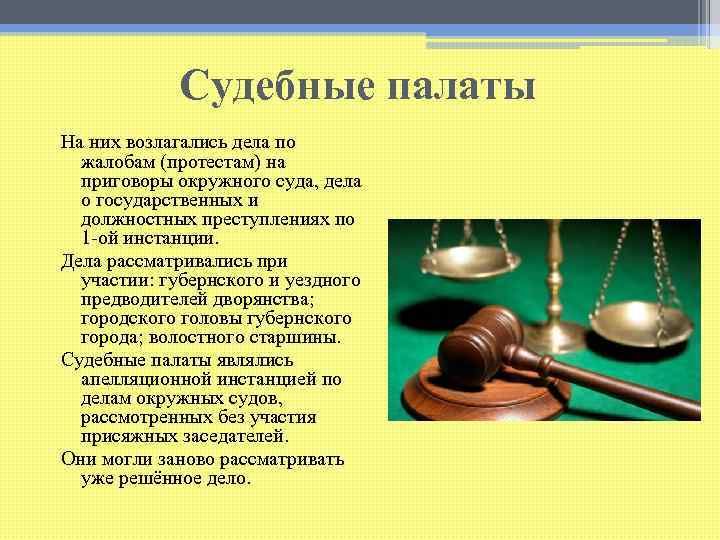 Судебные палаты

На них возлагались дела по жалобам (протестам) на приговоры окружного суда, дела о государственных и должностных преступлениях по 1-ой инстанции.

Дела рассматривались при участии: губернского и уездного предводителей дворянства; городского головы губернского города; волостного старшины.

Судебные палаты являлись апелляционной инстанцией по делам окружных судов, рассмотренных без участия присяжных заседателей.

Они могли заново рассматривать уже решённое дело.